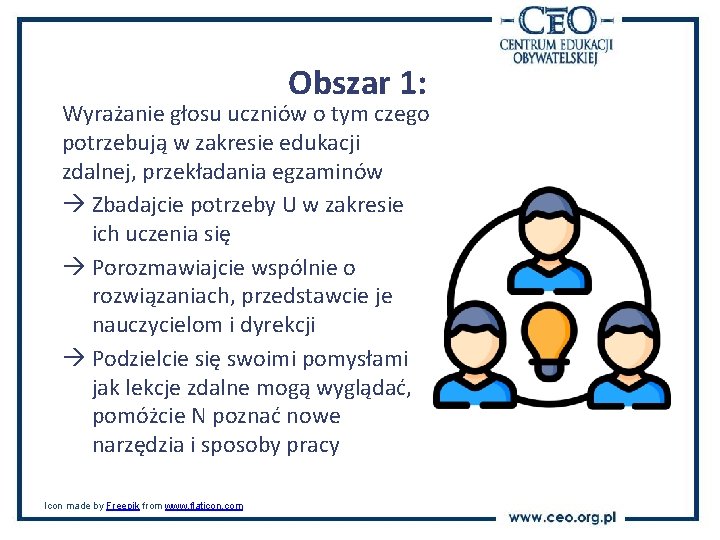 CEO
CENTRUM EDUKACJI OBYWATELSKIEJ

Obszar 1:

Wyrażanie głosu uczniów o tym czego potrzebują w zakresie edukacji zdalnej, przekładania egzaminów

→ Zbadajcie potrzeby U w zakresie ich uczenia się

→ Porozmawiajcie wspólnie o rozwiązaniach, przedstawcie je nauczycielom i dyrekcji

→ Podzielcie się swoimi pomysłami jak lekcje zdalne mogą wyglądać, pomóżcie N poznać nowe narzędzia i sposoby pracy

Icon made by Freepik from www.flaticon.com

www.ceo.org.pl